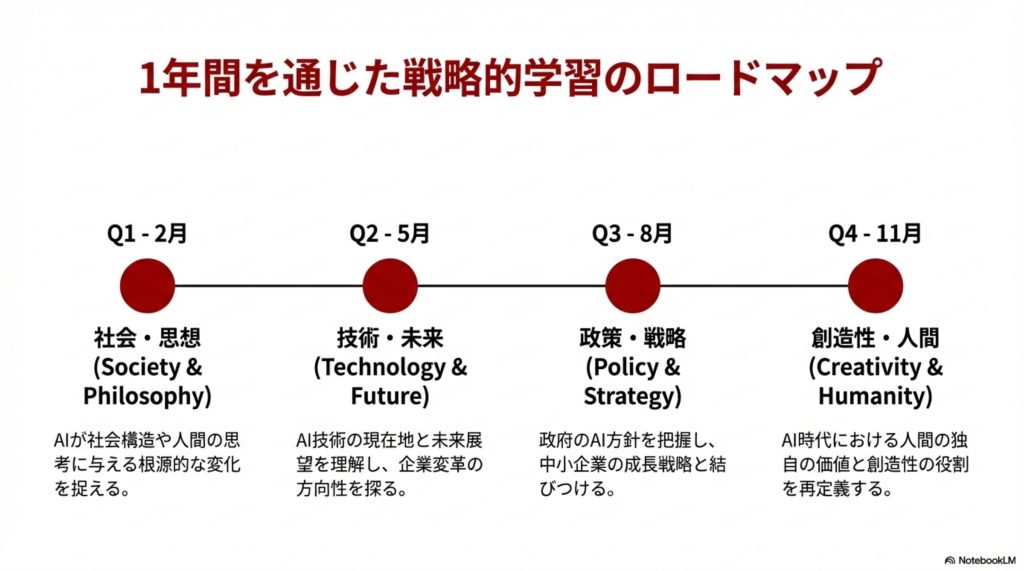 1年間を通じた戦略的学習のロードマップ

Q1 - 2月

社会・思想 (Society & Philosophy)

AIが社会構造や人間の思考に与える根源的な変化を捉える。

Q2 - 5月

技術・未来 (Technology & Future)

AI技術の現在地と未来展望を理解し、企業変革の方向性を探る。

Q3 - 8月

政策・戦略 (Policy & Strategy)

政府のAI方針を把握し、中小企業の成長戦略と結びつける。

Q4 - 11月

創造性・人間 (Creativity & Humanity)

AI時代における人間の独自の価値と創造性の役割を再定義する。

NotebookLM